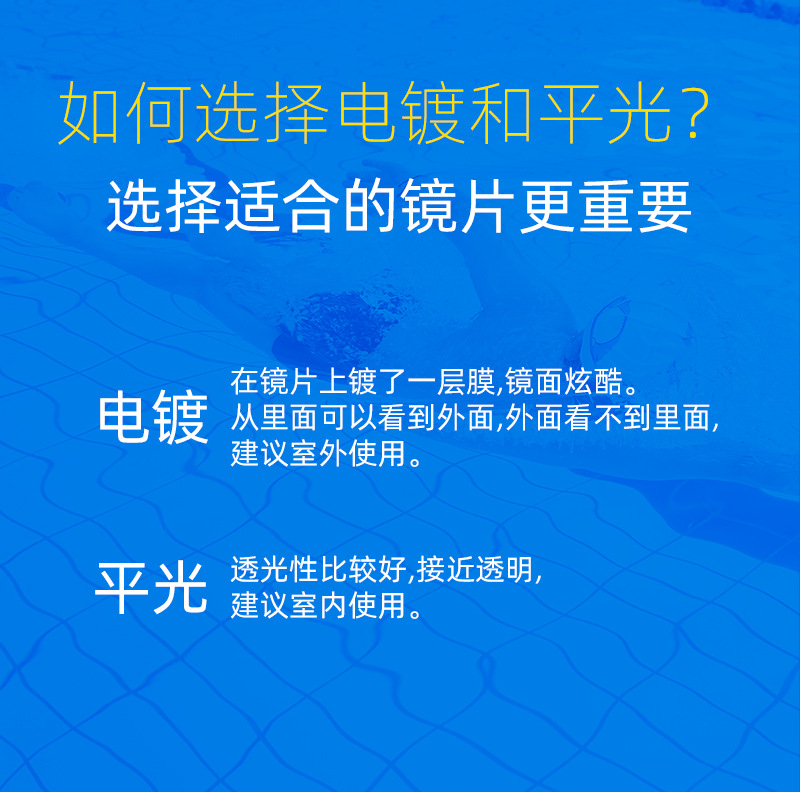 如何选择电镀和平光?
选择适合的镜片更重要

电镀

在镜片上镀了一层膜,镜面炫酷。
从里面可以看到外面,外面看不到里面,
建议室外使用。

平光

透光性比较好,接近透明,
建议室内使用。